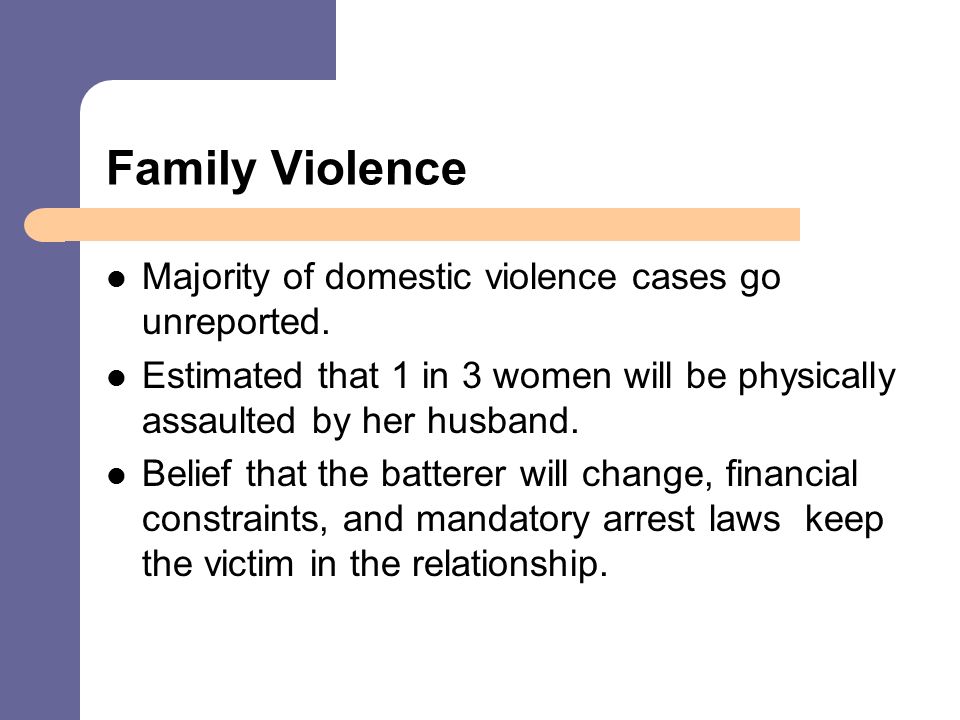 Family Violence

- Majority of domestic violence cases go unreported.
- Estimated that 1 in 3 women will be physically assaulted by her husband.
- Belief that the batterer will change, financial constraints, and mandatory arrest laws keep the victim in the relationship.